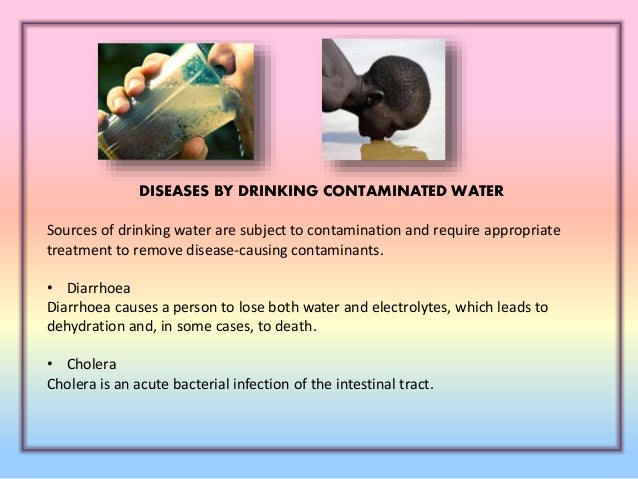 DISEASES BY DRINKING CONTAMINATED WATER

Sources of drinking water are subject to contamination and require appropriate treatment to remove disease-causing contaminants.

• Diarrhoea
Diarrhoea causes a person to lose both water and electrolytes, which leads to dehydration and, in some cases, to death.

• Cholera
Cholera is an acute bacterial infection of the intestinal tract.